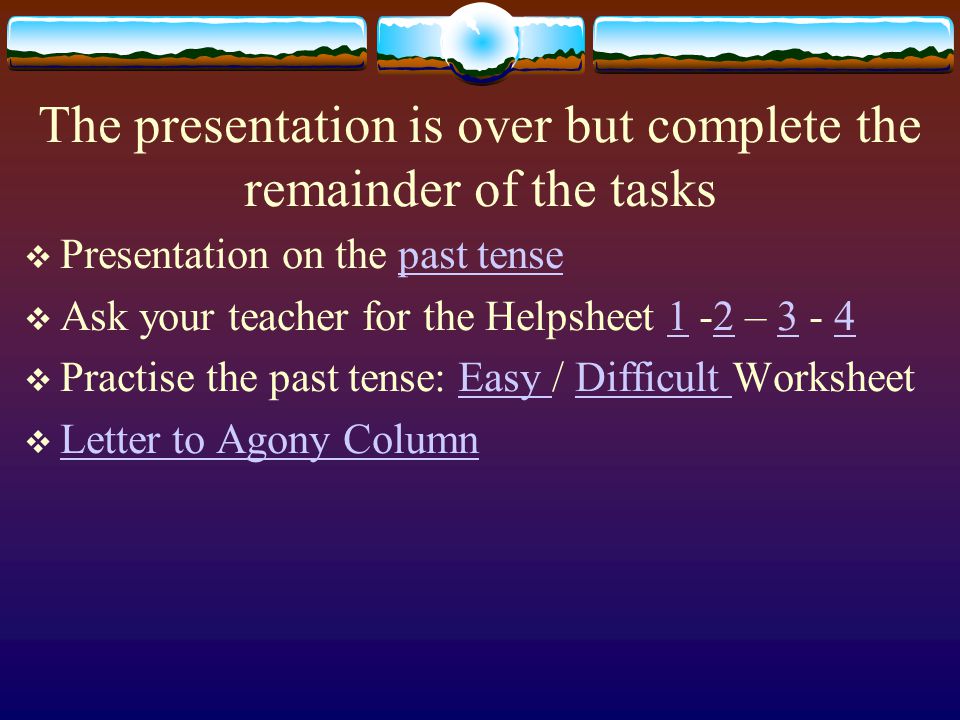 The presentation is over but complete the remainder of the tasks

❖ Presentation on the past tense

❖ Ask your teacher for the Helpsheet 1 -2 – 3 - 4

❖ Practise the past tense: Easy / Difficult Worksheet

❖ Letter to Agony Column